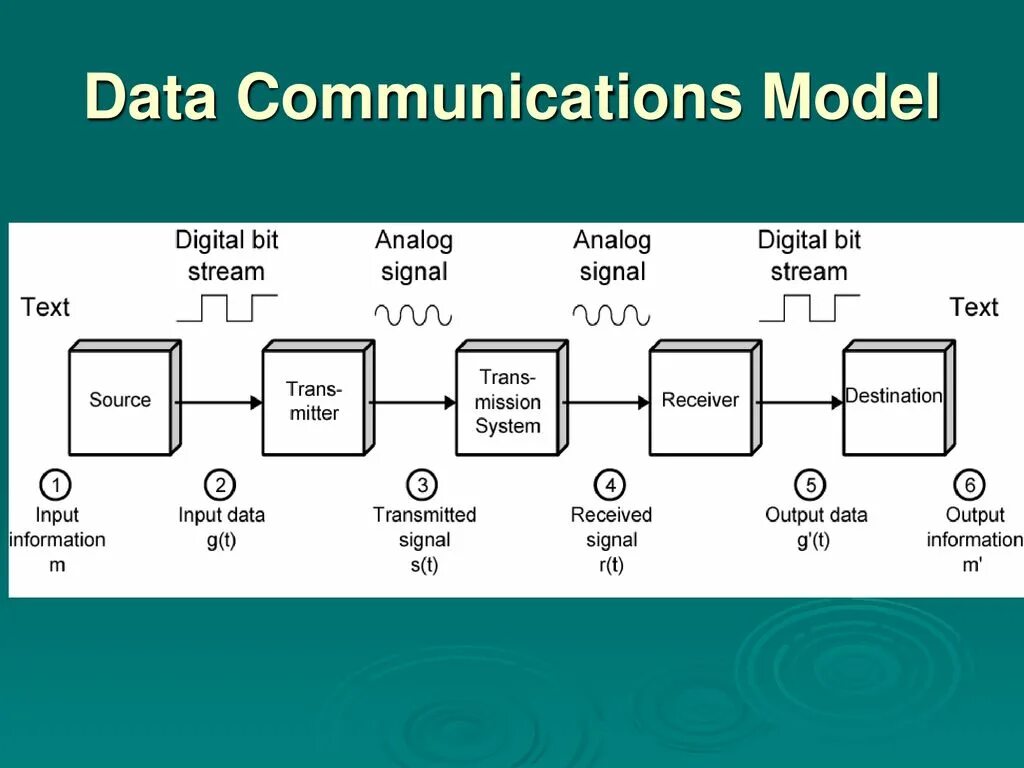 Data Communications Model

Text

Digital bit stream

Analog signal

Analog signal

Digital bit stream

Text

Source

Transmitter

Transmission System

Receiver

Destination

1 Input information m

2 Input data g(t)

3 Transmitted signal s(t)

4 Received signal r(t)

5 Output data g'(t)

6 Output information m'